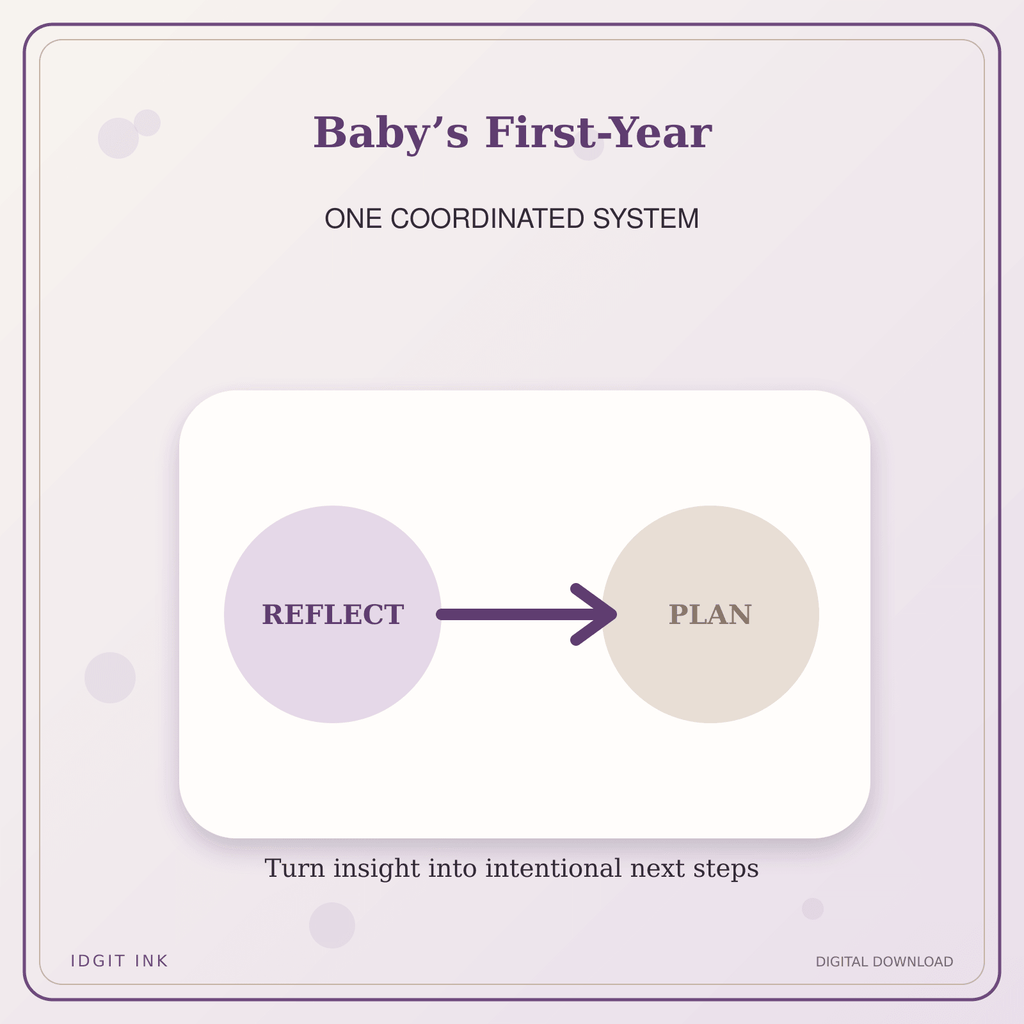 Baby’s First-Year

ONE COORDINATED SYSTEM

REFLECT

PLAN

Turn insight into intentional next steps

IDGIT INK

DIGITAL DOWNLOAD